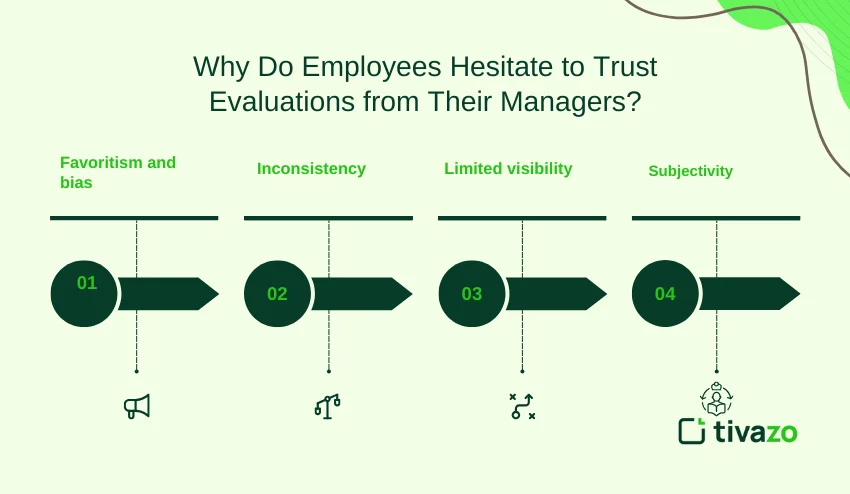 Why Do Employees Hesitate to Trust Evaluations from Their Managers?

Favoritism and bias

Inconsistency

Limited visibility

Subjectivity

01

02

03

04

tivazo